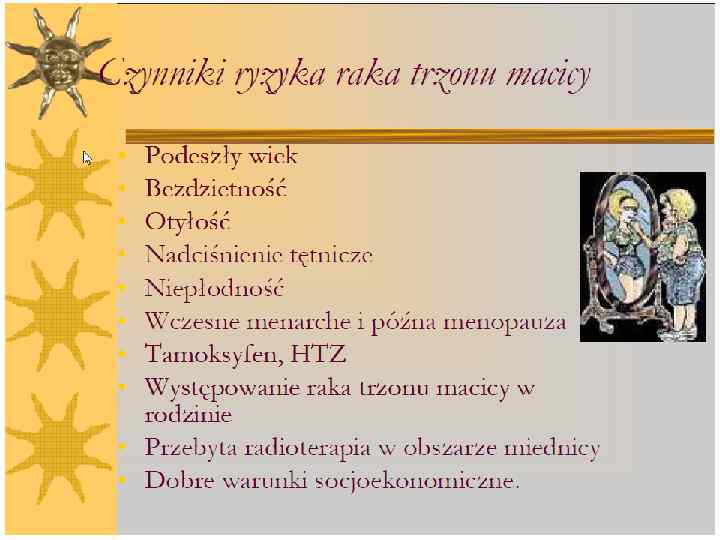 Czynniki ryzyka raka trzonu macicy

- Podeszły wiek
- Bezdzietność
- Otyłość
- Nadciśnienie tętnicze
- Niepłodność
- Wczesne menarche i późna menopauza
- Tamoksyfen, HTZ
- Występowanie raka trzonu macicy w rodzinie
- Przebyta radioterapia w obszarze miednicy
- Dobre warunki socjoekonomiczne.